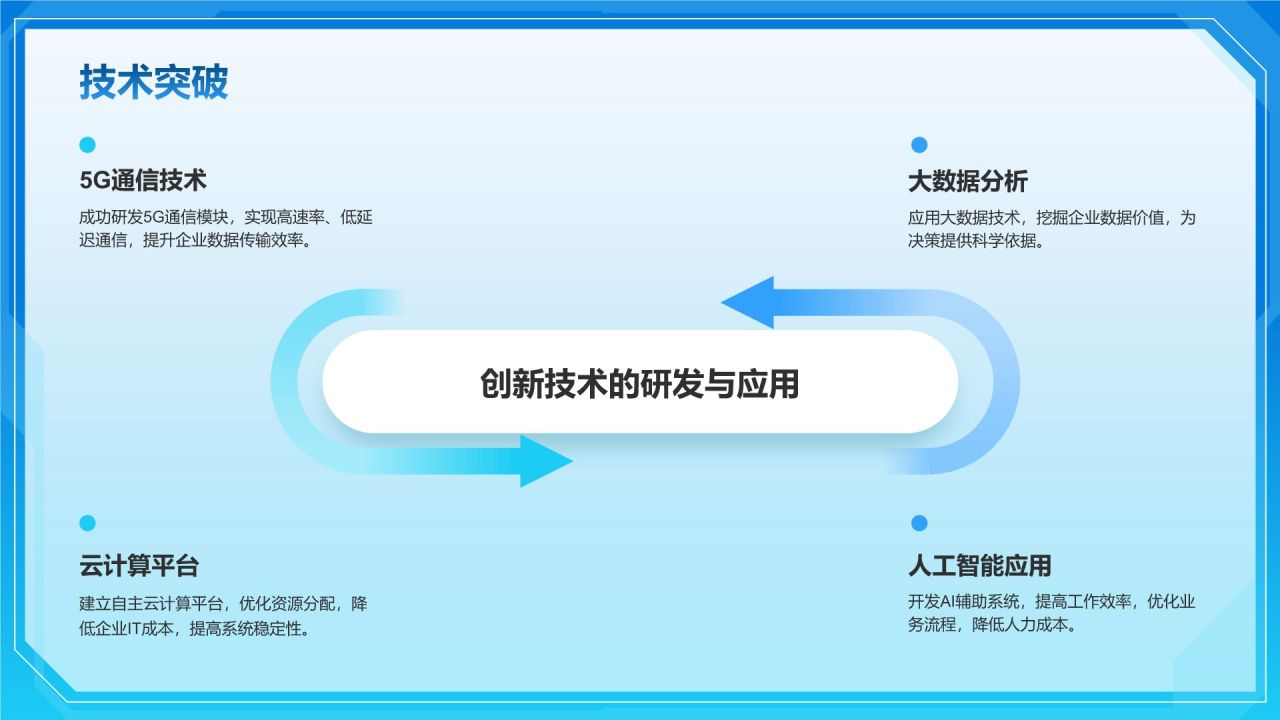 技术突破

5G通信技术
成功研发5G通信模块，实现高速率、低延迟通信，提升企业数据传输效率。

大数据分析
应用大数据技术，挖掘企业数据价值，为决策提供科学依据。

创新技术的研发与应用

云计算平台
建立自主云计算平台，优化资源分配，降低企业IT成本，提高系统稳定性。

人工智能应用
开发AI辅助系统，提高工作效率，优化业务流程，降低人力成本。